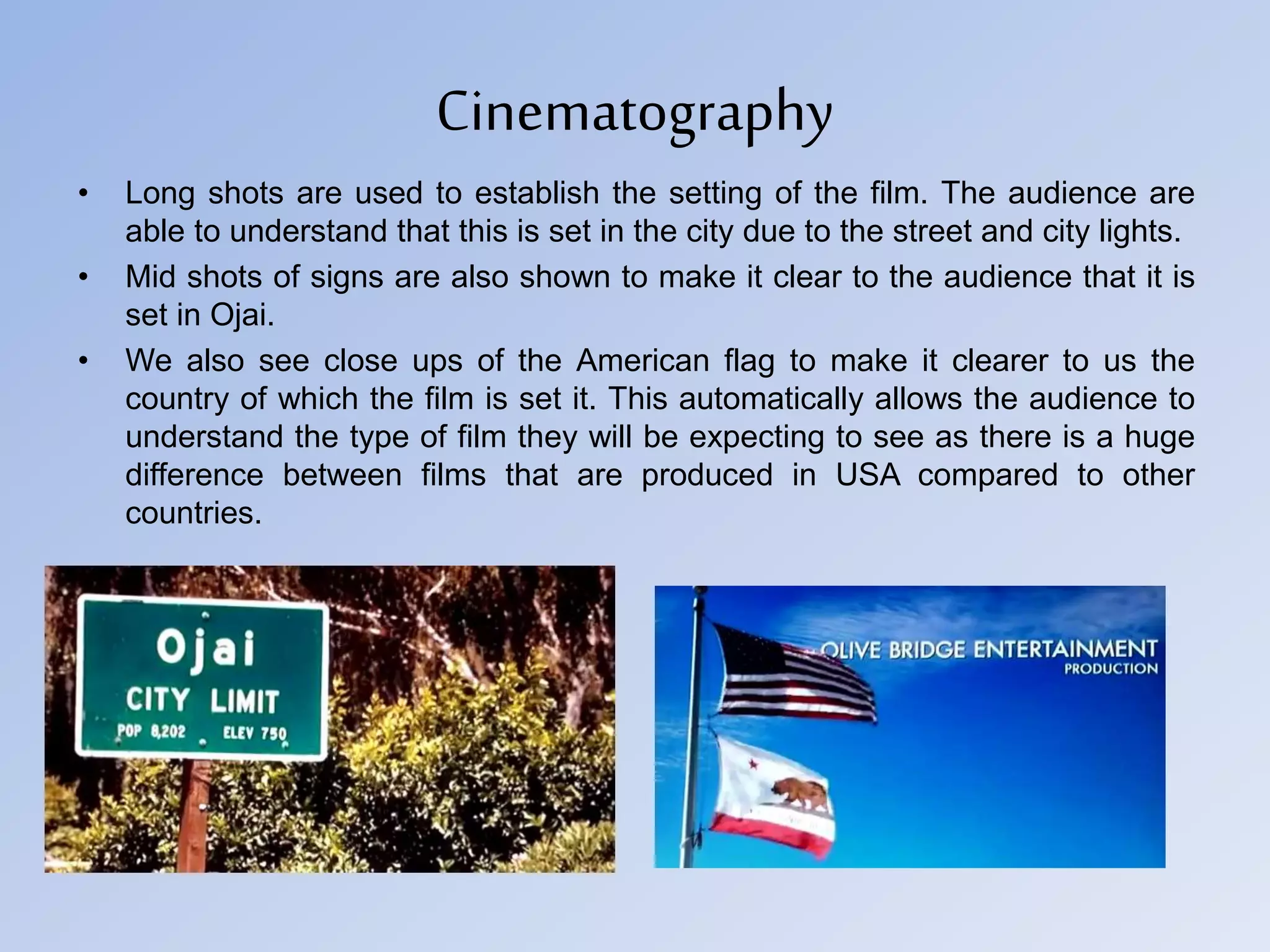 Cinematography

• Long shots are used to establish the setting of the film. The audience are able to understand that this is set in the city due to the street and city lights.

• Mid shots of signs are also shown to make it clear to the audience that it is set in Ojai.

• We also see close ups of the American flag to make it clearer to us the country of which the film is set it. This automatically allows the audience to understand the type of film they will be expecting to see as there is a huge difference between films that are produced in USA compared to other countries.

Ojai
CITY LIMIT
POP 8,202 ELEV 750

OLIVE BRIDGE ENTERTAINMENT
PRODUCTION